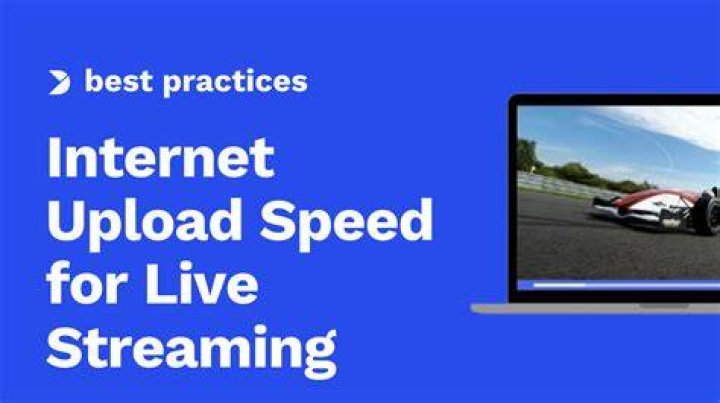 best practices

Internet Upload Speed for Live Streaming